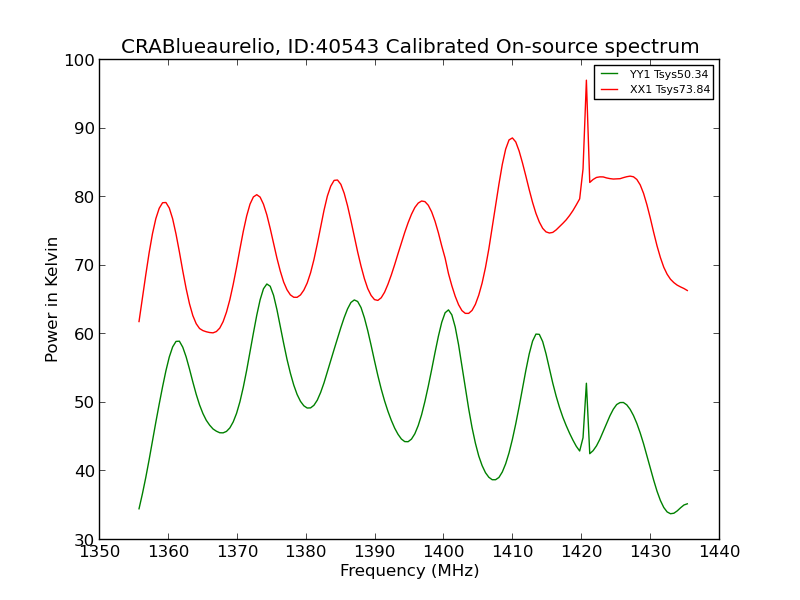 CRABlueaurelio, ID:40543 Calibrated On-source spectrum

YY1 Tsys50.34
XX1 Tsys73.84

Power in Kelvin

100
90
80
70
60
50
40
30

1350 1360 1370 1380 1390 1400 1410 1420 1430 1440

Frequency (MHz)